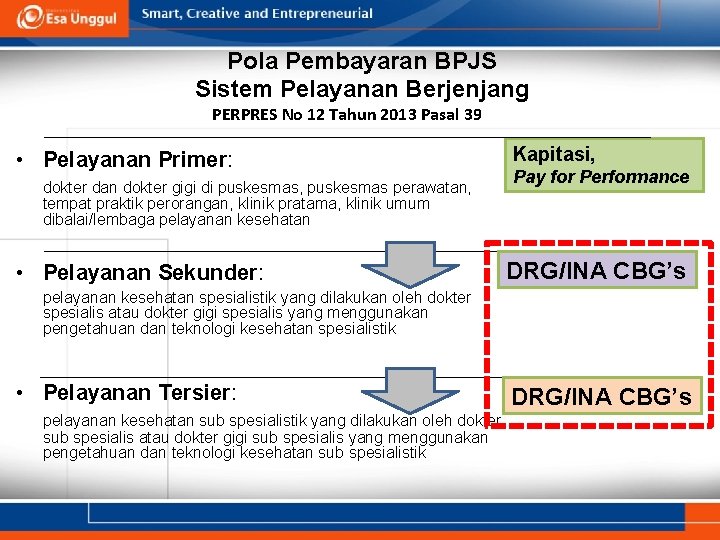 Esa Unggul

Smart, Creative and Entrepreneurial

Pola Pembayaran BPJS
Sistem Pelayanan Berjenjang
PERPRES No 12 Tahun 2013 Pasal 39

• Pelayanan Primer:
dokter dan dokter gigi di puskesmas, puskesmas perawatan, tempat praktik perorangan, klinik pratama, klinik umum dibalai/lembaga pelayanan kesehatan

Kapitasi,
Pay for Performance

• Pelayanan Sekunder:
pelayanan kesehatan spesialistik yang dilakukan oleh dokter spesialis atau dokter gigi spesialis yang menggunakan pengetahuan dan teknologi kesehatan spesialistik

DRG/INA CBG's

• Pelayanan Tersier:
pelayanan kesehatan sub spesialistik yang dilakukan oleh dokter sub spesialis atau dokter gigi sub spesialis yang menggunakan pengetahuan dan teknologi kesehatan sub spesialistik

DRG/INA CBG's